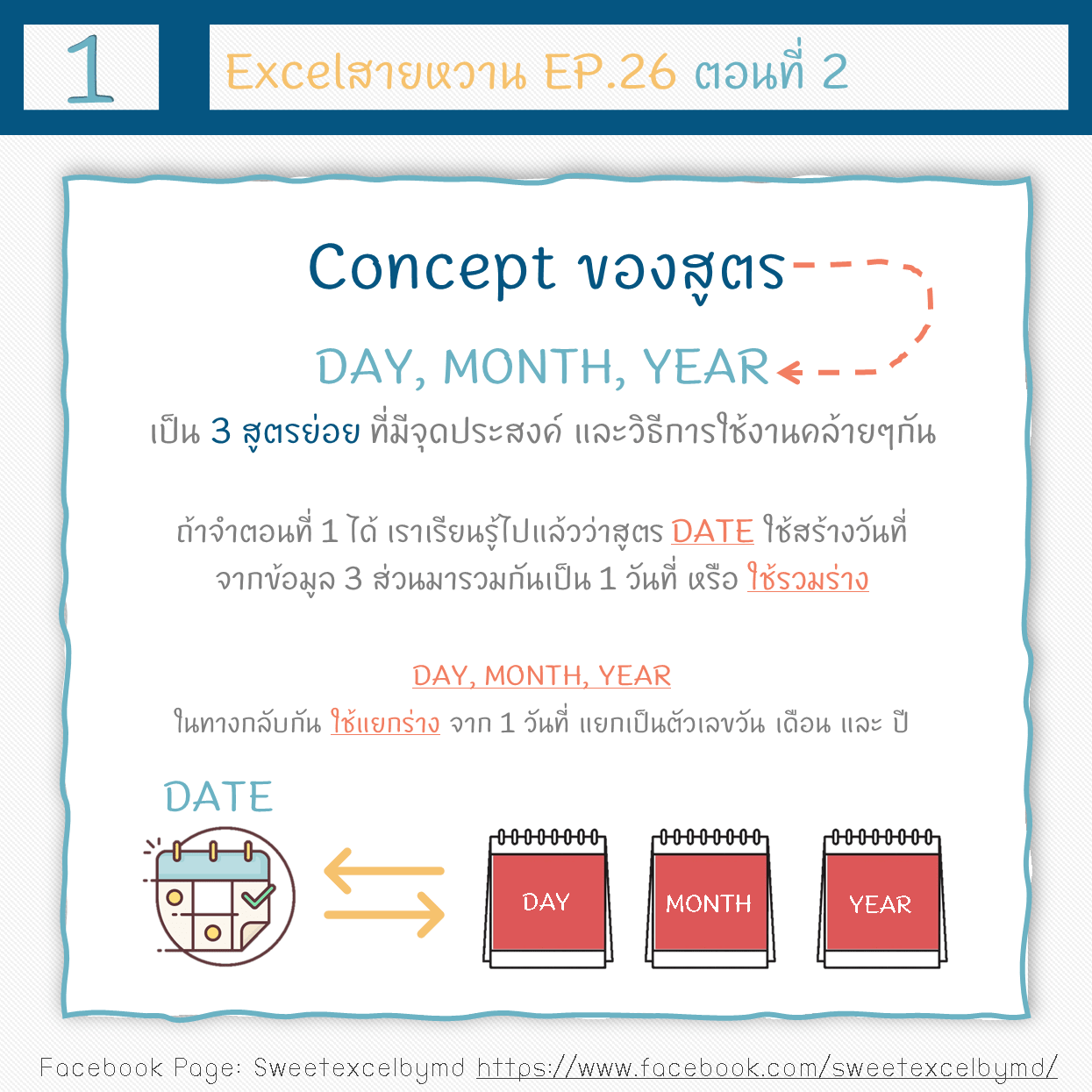 1

Excelสายหวาน EP.26 ตอนที่ 2

Concept ของสูตร

DAY, MONTH, YEAR

เป็น 3 สูตรย่อย ที่มีจุดประสงค์ และวิธีการใช้งานคล้ายๆกัน

ถ้าจำตอนที่ 1 ได้ เราเรียนรู้ไปแล้วว่าสูตร DATE ใช้สร้างวันที่ จากข้อมูล 3 ส่วนมารวมกันเป็น 1 วันที่ หรือ ใช้รวมร่าง

DAY, MONTH, YEAR

ในทางกลับกัน ใช้แยกร่าง จาก 1 วันที่ แยกเป็นตัวเลขวัน เดือน และ ปี

DATE

DAY

MONTH

YEAR

Facebook Page: Sweetexcelbymd https://www.facebook.com/sweetexcelbymd/